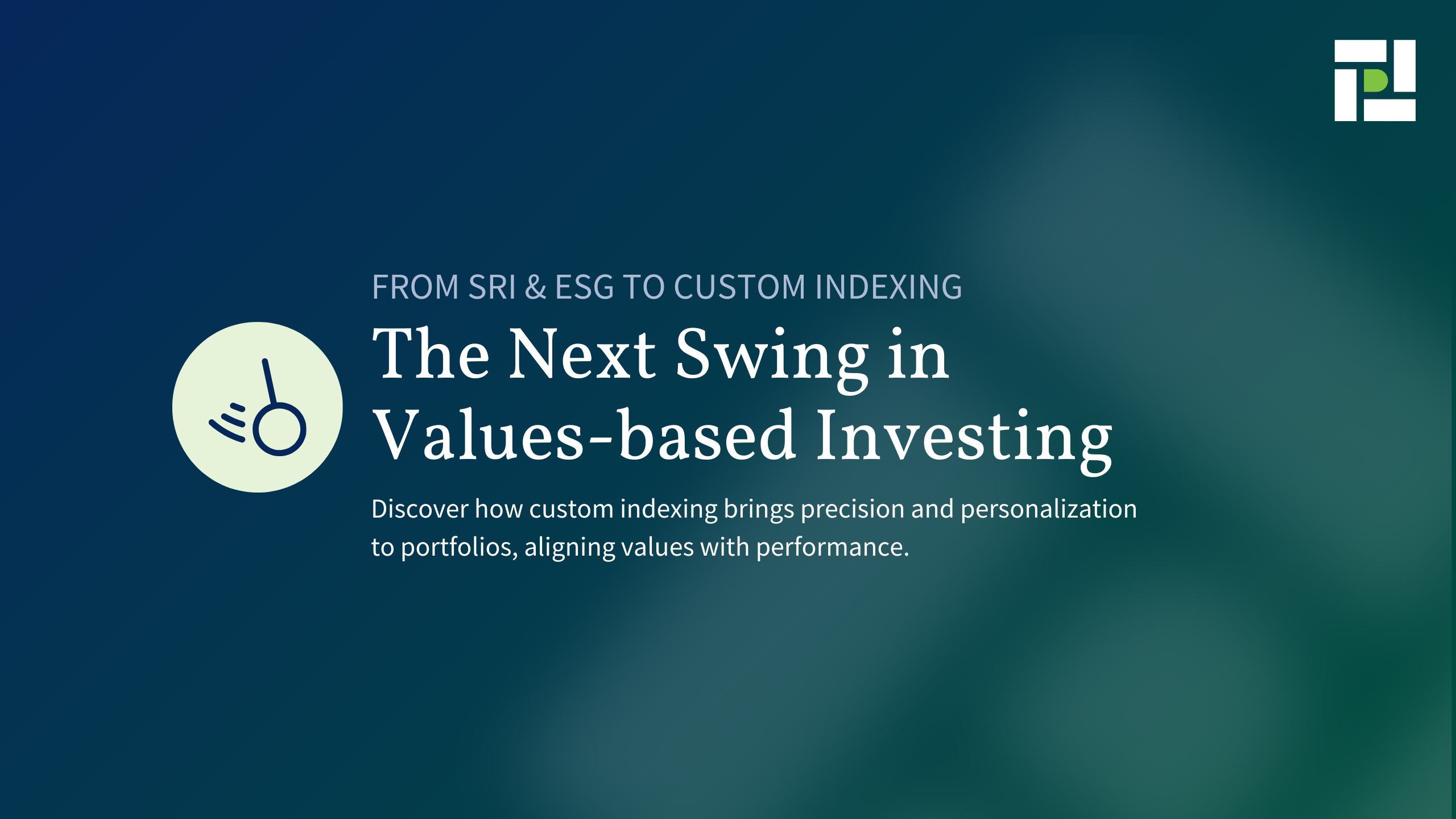 FROM SRI & ESG TO CUSTOM INDEXING

The Next Swing in Values-based Investing

Discover how custom indexing brings precision and personalization to portfolios, aligning values with performance.